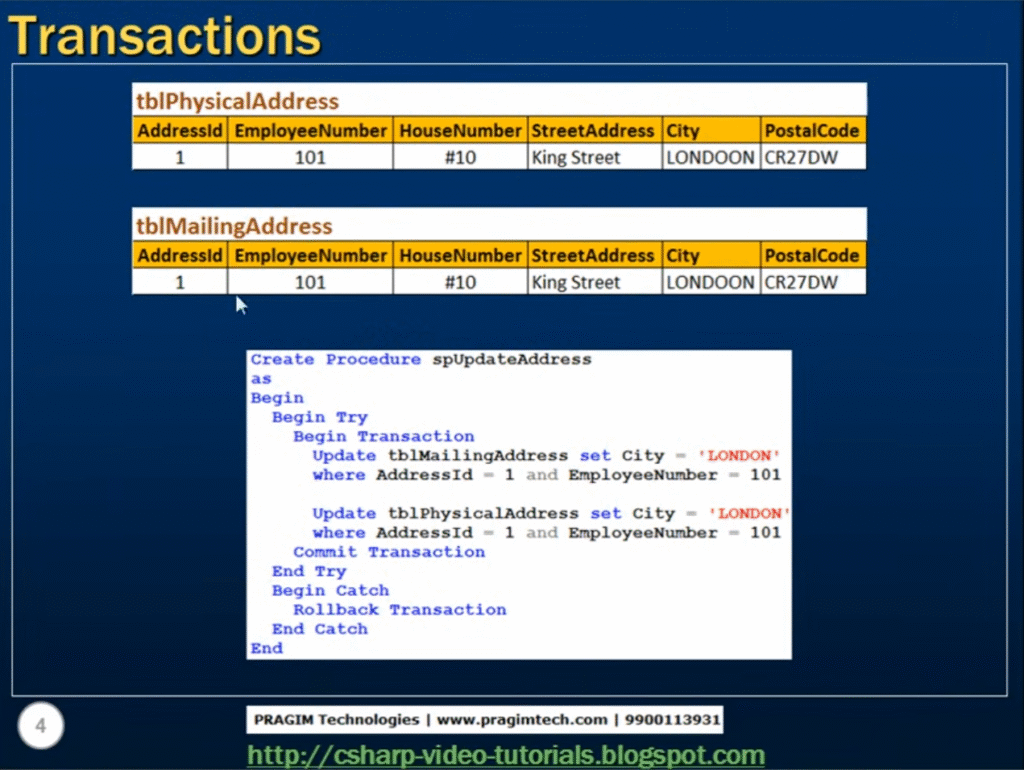 Transactions

tblPhysicalAddress

| AddressId | EmployeeNumber | HouseNumber | StreetAddress | City | PostalCode |
|---|---|---|---|---|---|
| 1 | 101 | #10 | King Street | LONDOON | CR27DW |

tblMailingAddress

| AddressId | EmployeeNumber | HouseNumber | StreetAddress | City | PostalCode |
|---|---|---|---|---|---|
| 1 | 101 | #10 | King Street | LONDOON | CR27DW |

Create Procedure spUpdateAddress
as
Begin
Begin Try
Begin Transaction
Update tblMailingAddress set City = 'LONDON'
where AddressId = 1 and EmployeeNumber = 101

Update tblPhysicalAddress set City = 'LONDON'
where AddressId = 1 and EmployeeNumber = 101
Commit Transaction
End Try
Begin Catch
Rollback Transaction
End Catch
End

4

PRAGIM Technologies | www.pragimtech.com | 9900113931

http://csharp-video-tutorials.blogspot.com